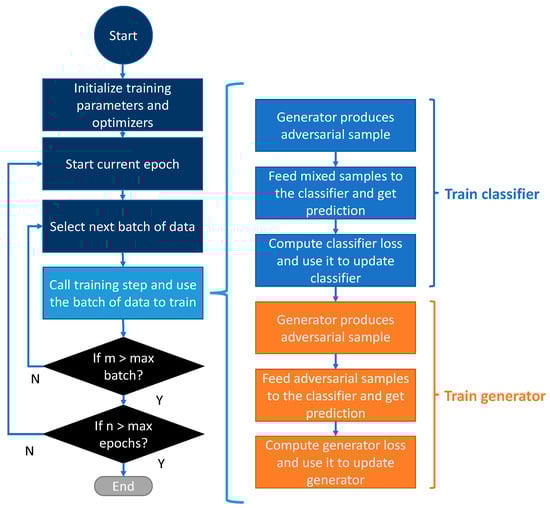 Start

Initialize training parameters and optimizers

Start current epoch

Select next batch of data

Call training step and use the batch of data to train

If m > max batch?

N

Y

If n > max epochs?

N

Y

End

Generator produces adversarial sample

Feed mixed samples to the classifier and get prediction

Compute classifier loss and use it to update classifier

Train classifier

Generator produces adversarial sample

Feed adversarial samples to the classifier and get prediction

Compute generator loss and use it to update generator

Train generator